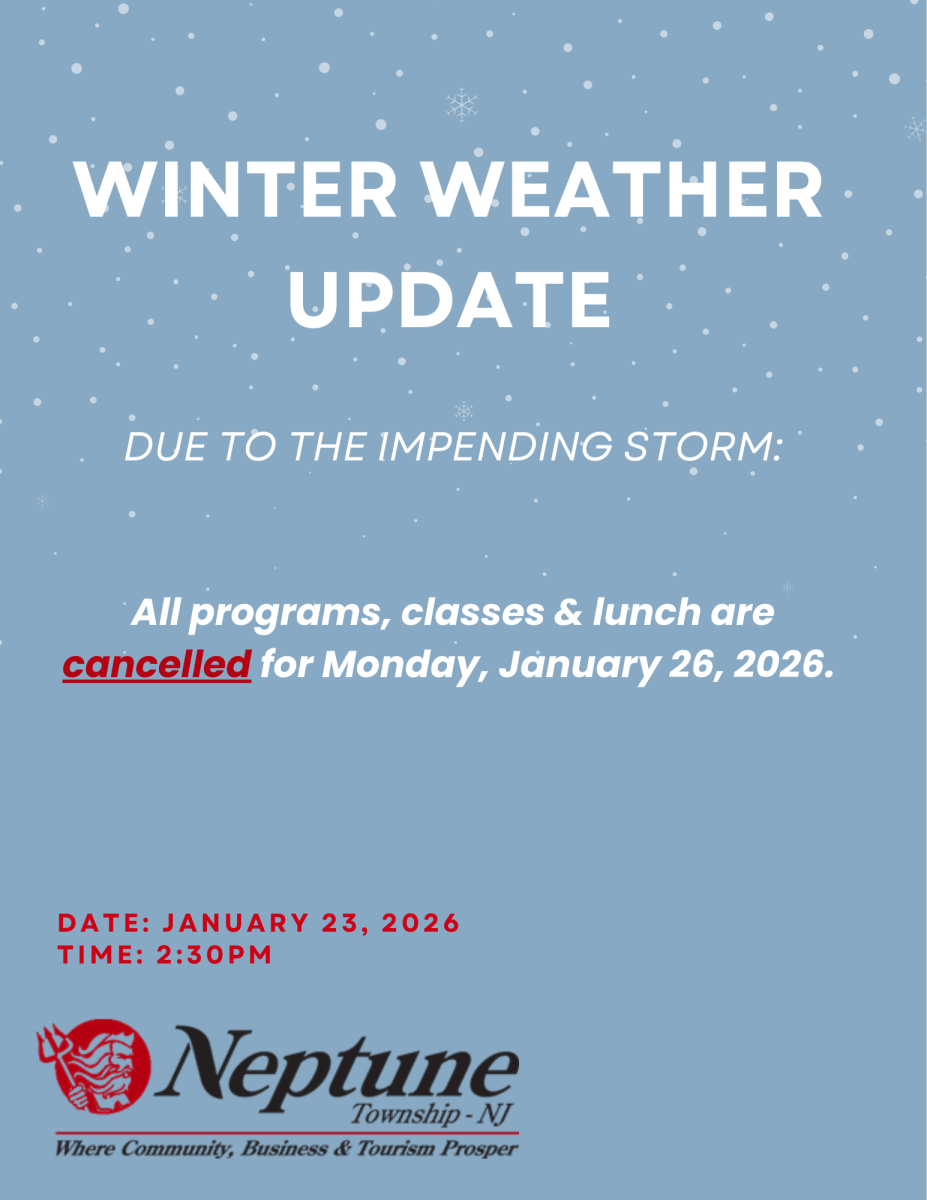 WINTER WEATHER UPDATE

DUE TO THE IMPENDING STORM:

All programs, classes & lunch are cancelled for Monday, January 26, 2026.

DATE: JANUARY 23, 2026
TIME: 2:30PM

Neptune
Township - NJ
Where Community, Business & Tourism Prosper